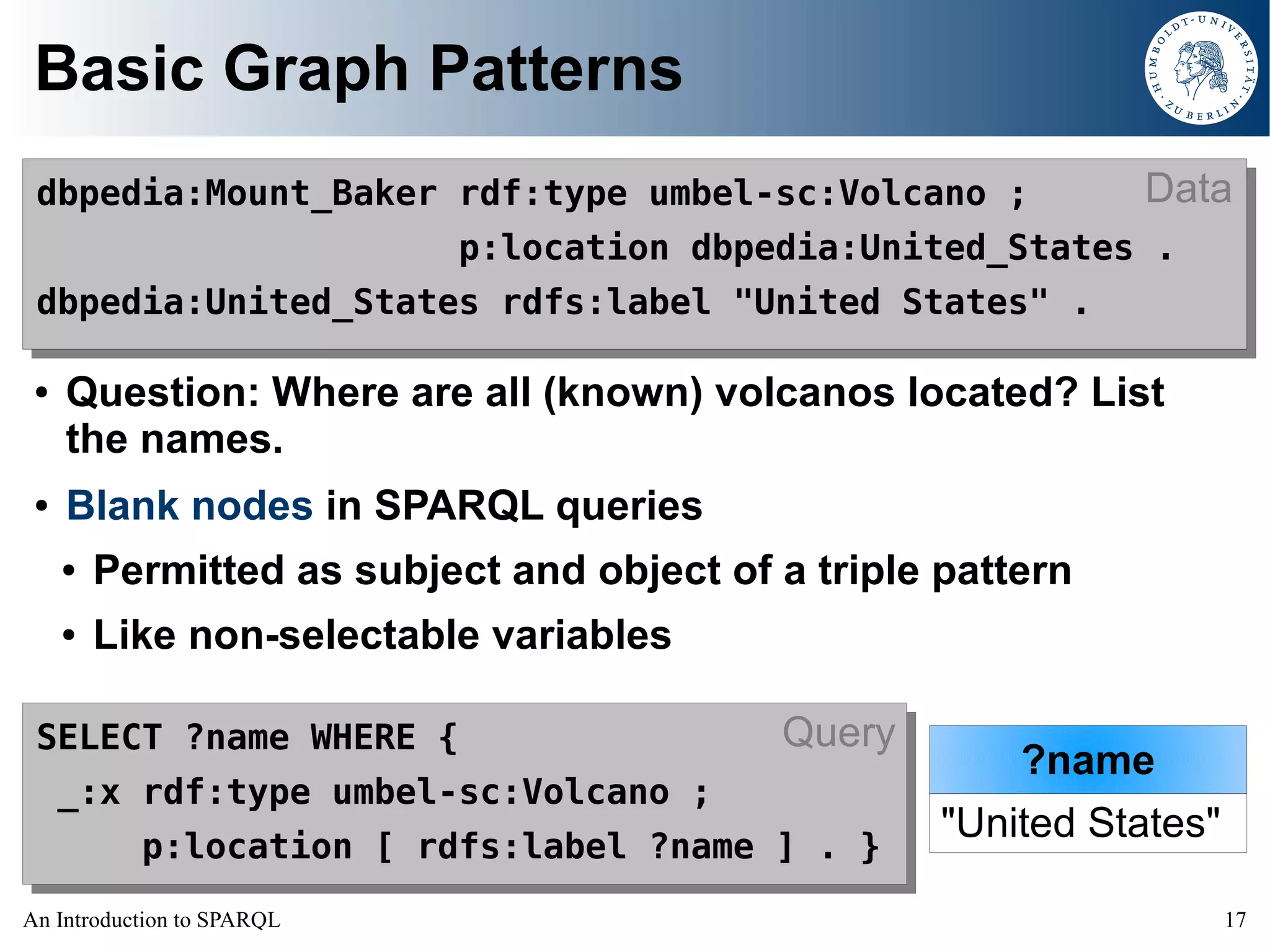 Basic Graph Patterns

HUMBOLDT-UNIVERSITÄT ZU BERLIN

Data

dbpedia:Mount_Baker rdf:type umbel-sc:Volcano ;
p:location dbpedia:United_States .
dbpedia:United_States rdfs:label "United States" .

• Question: Where are all (known) volcanos located? List the names.

• Blank nodes in SPARQL queries

• Permitted as subject and object of a triple pattern

• Like non-selectable variables

Query

SELECT ?name WHERE {
_:x rdf:type umbel-sc:Volcano ;
p:location [ rdfs:label ?name ] . }

| ?name |
|---|
| "United States" |

An Introduction to SPARQL

17